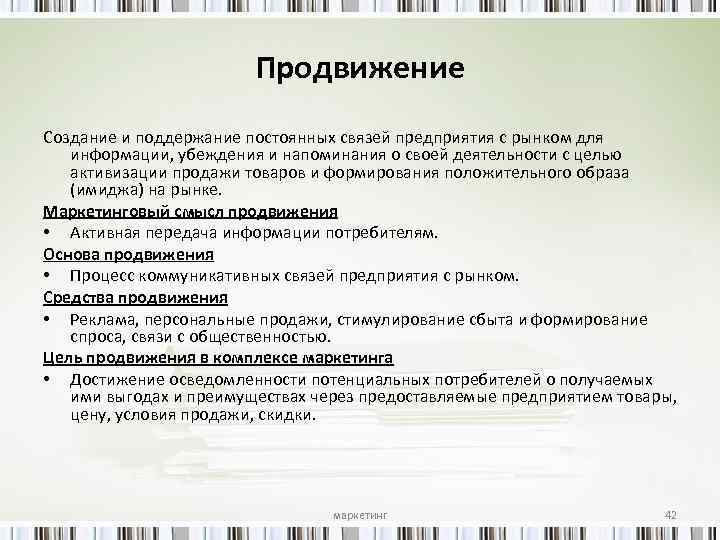 Продвижение

Создание и поддержание постоянных связей предприятия с рынком для информации, убеждения и напоминания о своей деятельности с целью активизации продажи товаров и формирования положительного образа (имиджа) на рынке.

Маркетинговый смысл продвижения

• Активная передача информации потребителям.

Основа продвижения

• Процесс коммуникативных связей предприятия с рынком.

Средства продвижения

• Реклама, персональные продажи, стимулирование сбыта и формирование спроса, связи с общественностью.

Цель продвижения в комплексе маркетинга

• Достижение осведомленности потенциальных потребителей о получаемых ими выгодах и преимуществах через предоставляемые предприятием товары, цену, условия продажи, скидки.

маркетинг

42